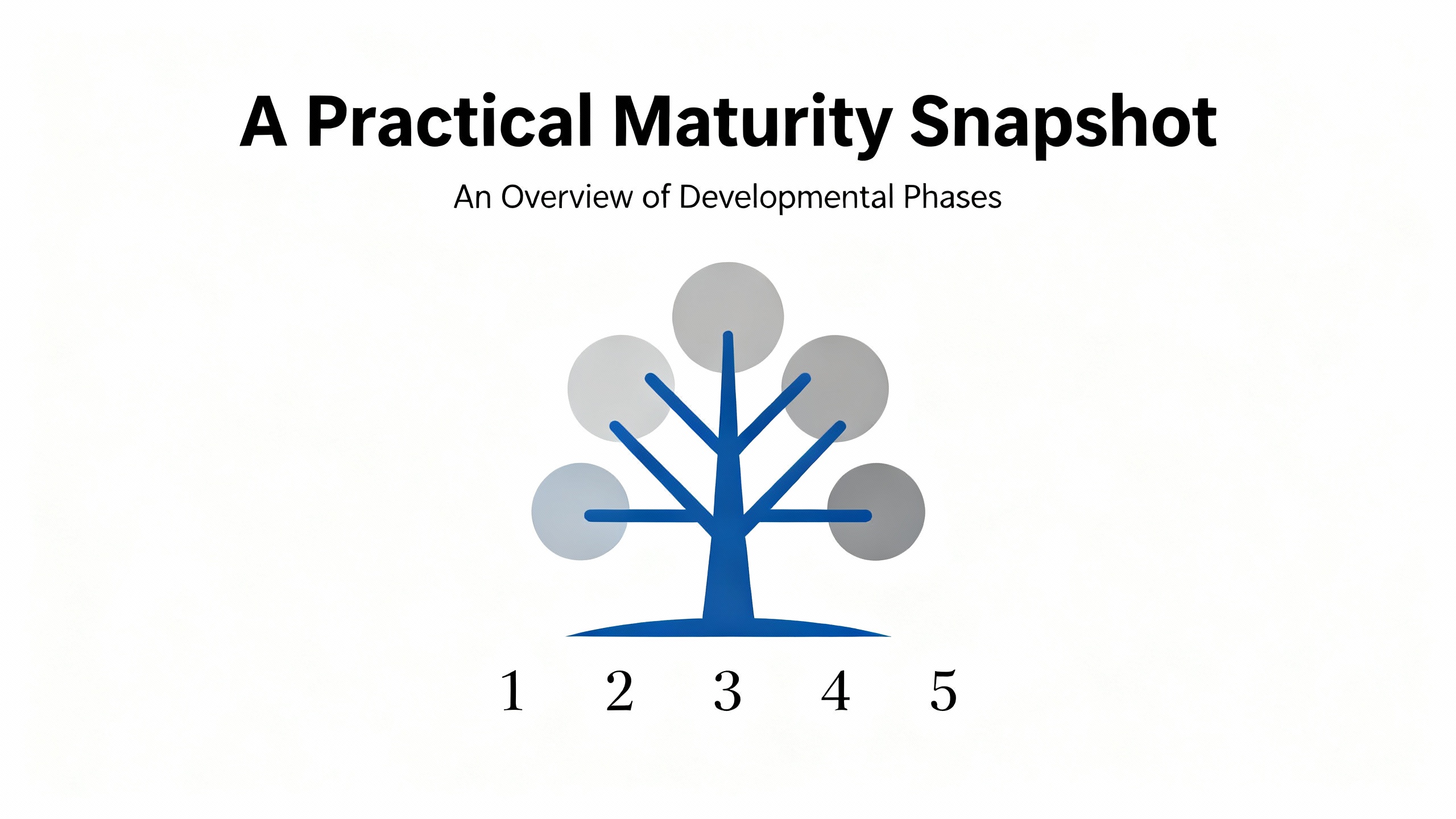 A Practical Maturity Snapshot

An Overview of Developmental Phases

1 2 3 4 5